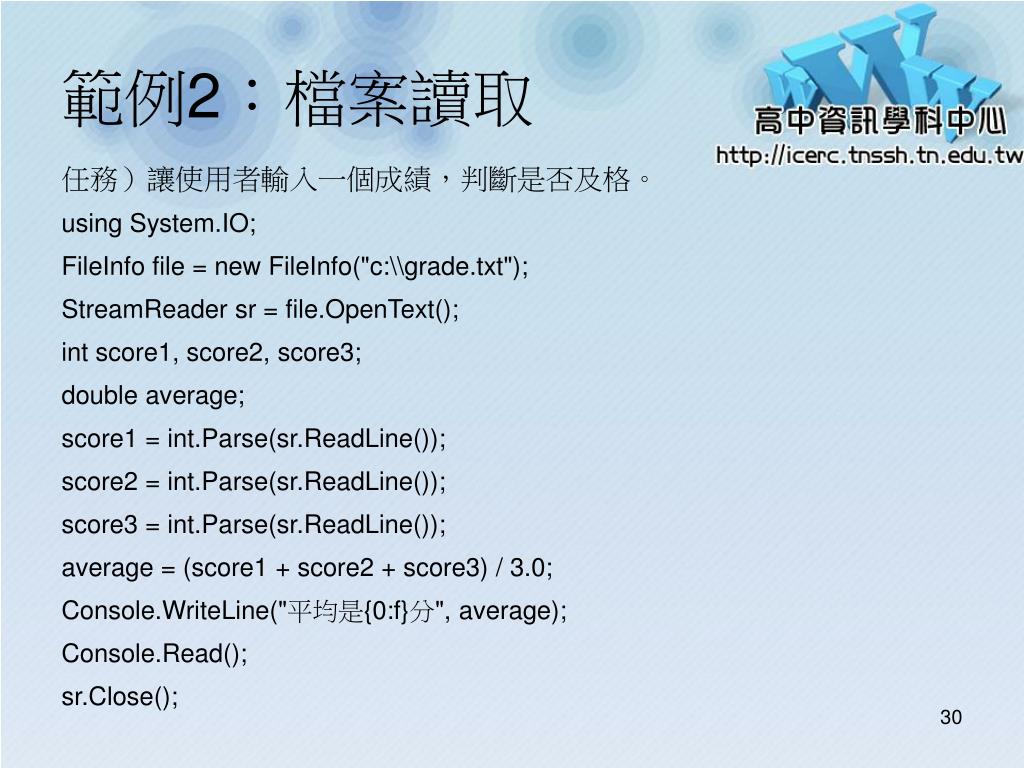 範例2：檔案讀取

WWW 高中資訊學科中心 http://icerc.tnssh.tn.edu.tw

任務）讓使用者輸入一個成績，判斷是否及格。

using System.IO;

FileInfo file = new FileInfo("c:\\grade.txt");

StreamReader sr = file.OpenText();

int score1, score2, score3;

double average;

score1 = int.Parse(sr.ReadLine());

score2 = int.Parse(sr.ReadLine());

score3 = int.Parse(sr.ReadLine());

average = (score1 + score2 + score3) / 3.0;

Console.WriteLine("平均是{0:f}分", average);

Console.Read();

sr.Close();

30